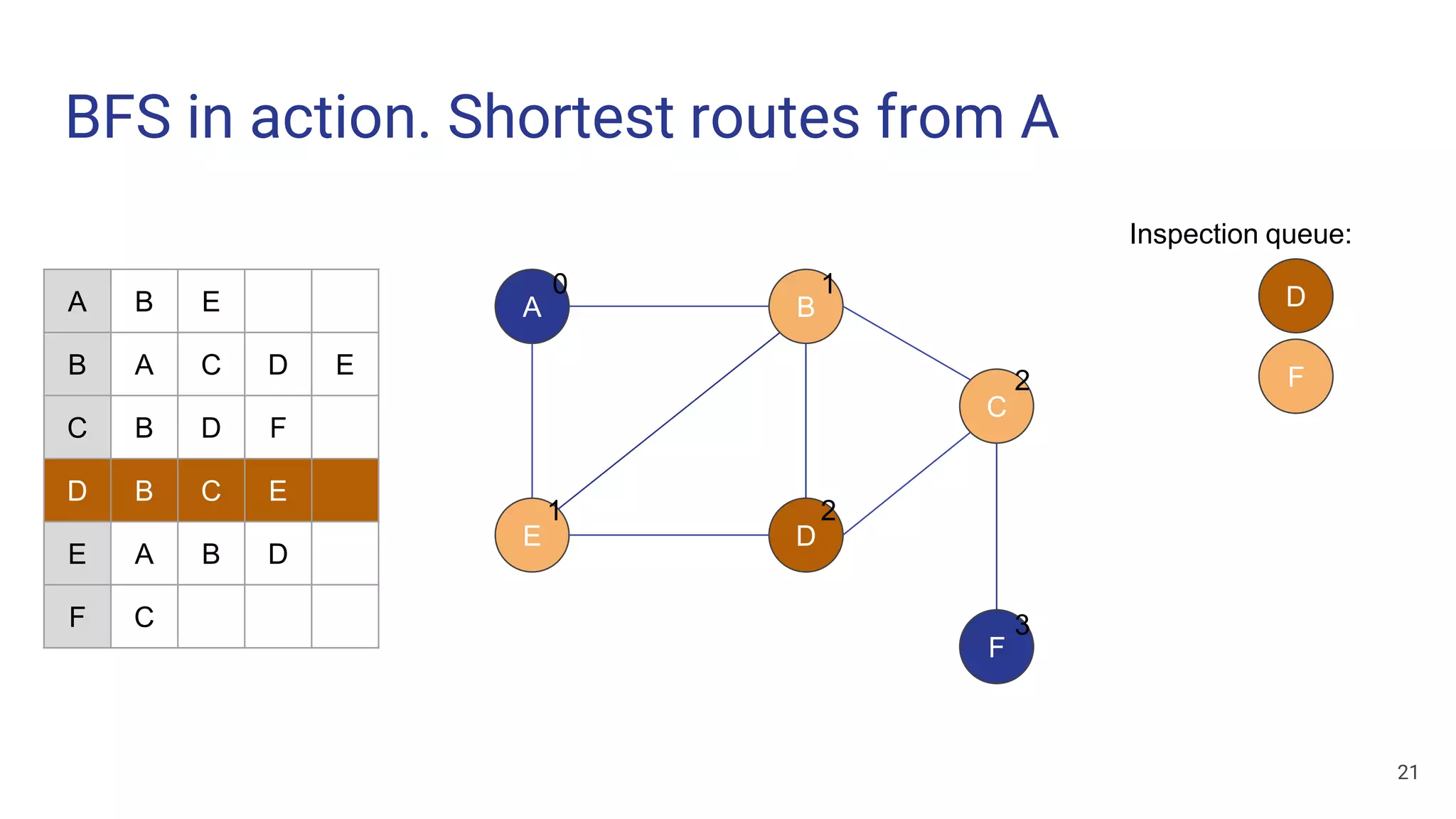 BFS in action. Shortest routes from A

| A | B | E | | |
|---|---|---|---|---|
| B | A | C | D | E |
| C | B | D | F | |
| D | B | C | E | |
| E | A | B | D | |
| F | C | | | |

A 0
B 1
C 2
E 1
D 2
F 3

Inspection queue:
D
F

21